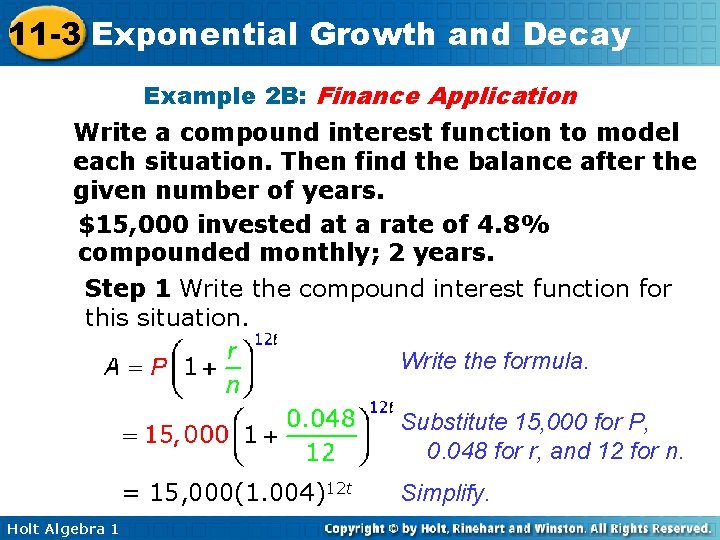 11-3 Exponential Growth and Decay

Example 2B: Finance Application

Write a compound interest function to model each situation. Then find the balance after the given number of years.

\$15,000 invested at a rate of 4.8% compounded monthly; 2 years.

Step 1 Write the compound interest function for this situation.

$A = P\left(1 + \frac{r}{n}\right)^{12t}$ Write the formula.

$= 15,000\left(1 + \frac{0.048}{12}\right)^{12t}$ Substitute 15,000 for P, 0.048 for r, and 12 for n.

$= 15,000(1.004)^{12t}$ Simplify.

Holt Algebra 1

Copyright © by Holt, Rinehart and Winston. All Rights Reserved.